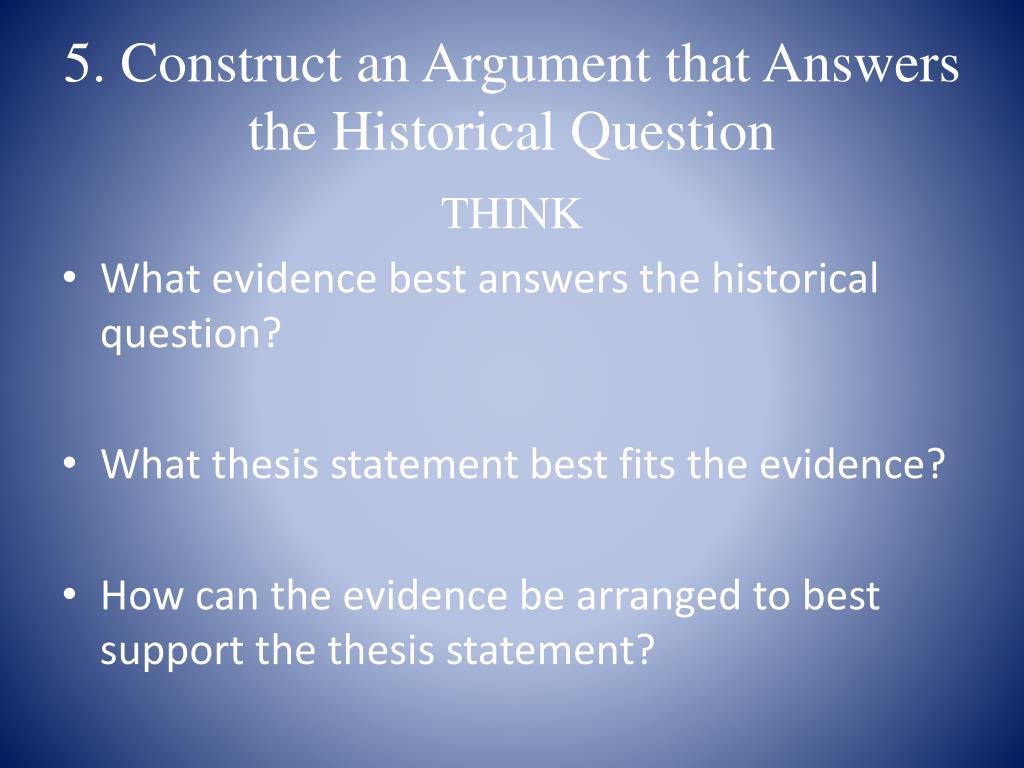 5. Construct an Argument that Answers the Historical Question

THINK

• What evidence best answers the historical question?

• What thesis statement best fits the evidence?

• How can the evidence be arranged to best support the thesis statement?